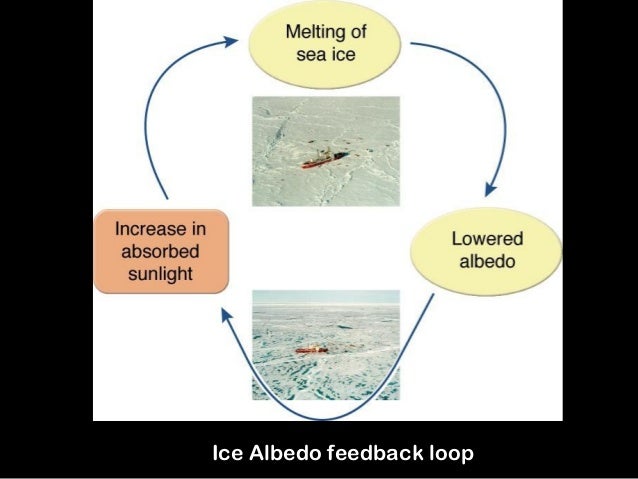 Melting of sea ice

Lowered albedo

Increase in absorbed sunlight

Ice Albedo feedback loop